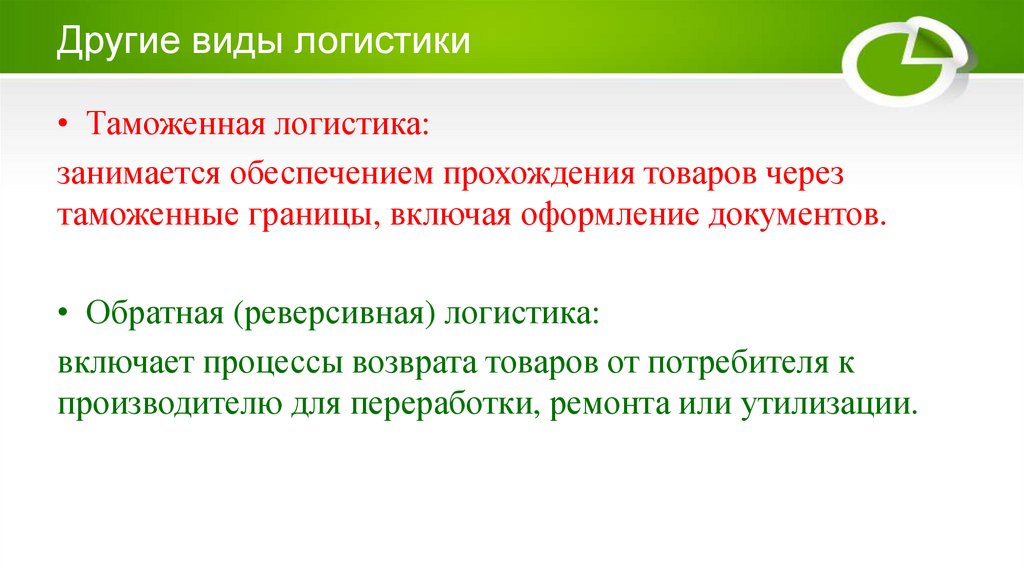 Другие виды логистики

• Таможенная логистика:

занимается обеспечением прохождения товаров через таможенные границы, включая оформление документов.

• Обратная (реверсивная) логистика:

включает процессы возврата товаров от потребителя к производителю для переработки, ремонта или утилизации.